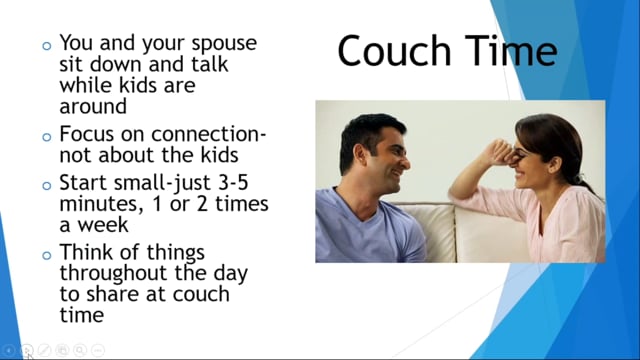 Couch Time

- You and your spouse sit down and talk while kids are around
- Focus on connection-not about the kids
- Start small-just 3-5 minutes, 1 or 2 times a week
- Think of things throughout the day to share at couch time